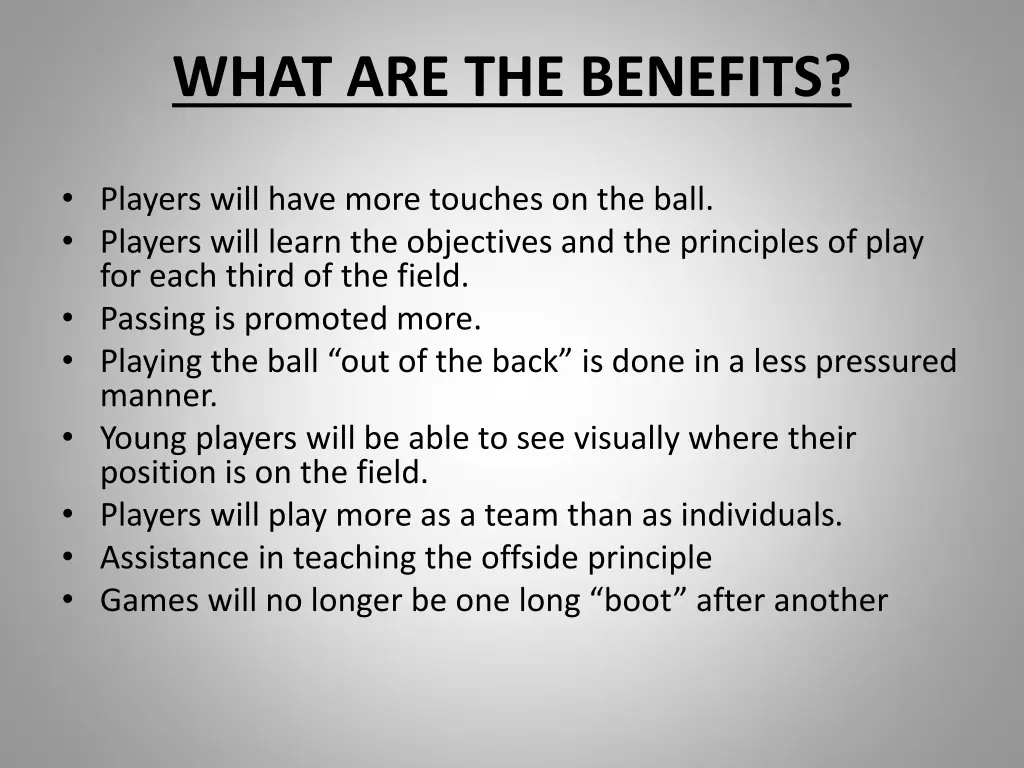 WHAT ARE THE BENEFITS?

• Players will have more touches on the ball.
• Players will learn the objectives and the principles of play for each third of the field.
• Passing is promoted more.
• Playing the ball “out of the back” is done in a less pressured manner.
• Young players will be able to see visually where their position is on the field.
• Players will play more as a team than as individuals.
• Assistance in teaching the offside principle
• Games will no longer be one long “boot” after another